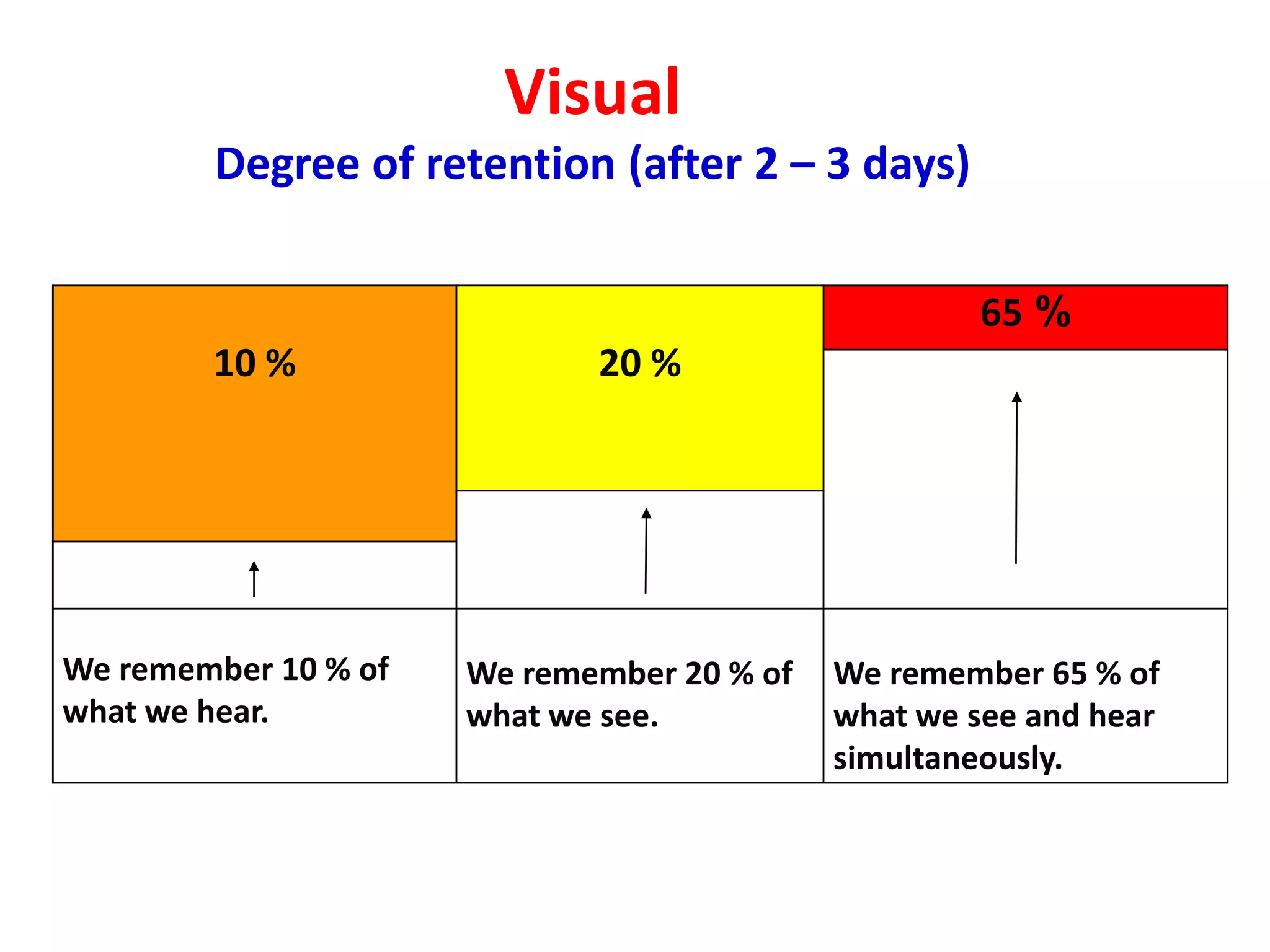 Visual
Degree of retention (after 2 – 3 days)

| 10 % | 20 % | 65 % |
|---|---|---|
| We remember 10 % of what we hear. | We remember 20 % of what we see. | We remember 65 % of what we see and hear simultaneously. |